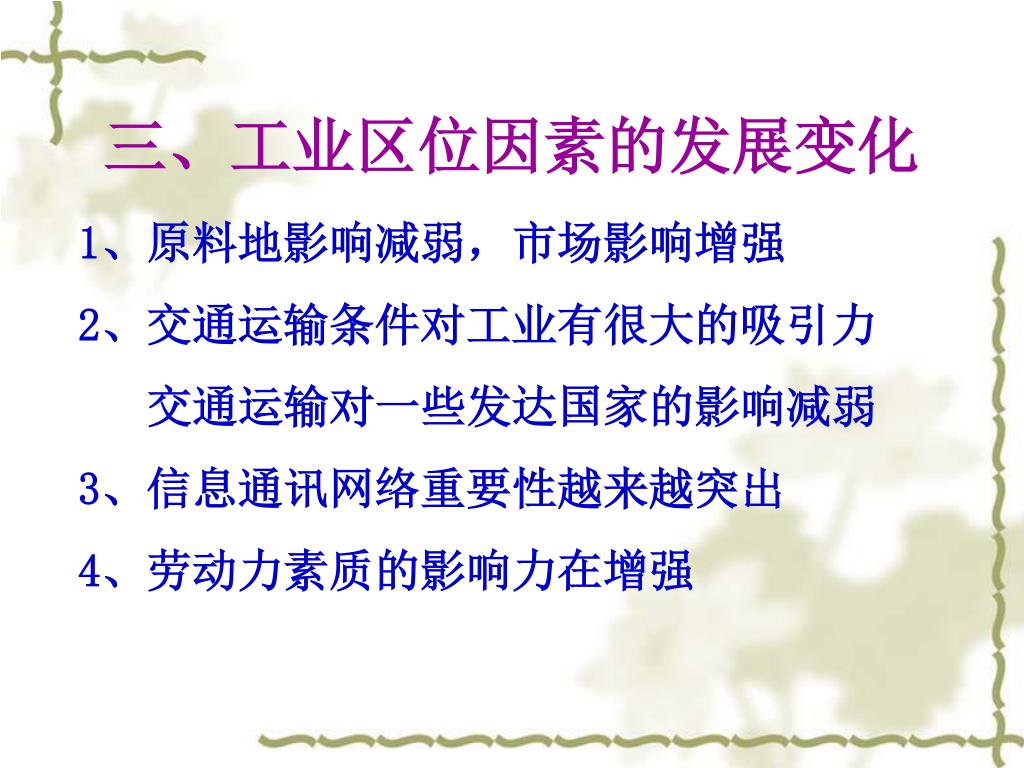 三、工业区位因素的发展变化

1、原料地影响减弱，市场影响增强

2、交通运输条件对工业有很大的吸引力

交通运输对一些发达国家的影响减弱

3、信息通讯网络重要性越来越突出

4、劳动力素质的影响力在增强